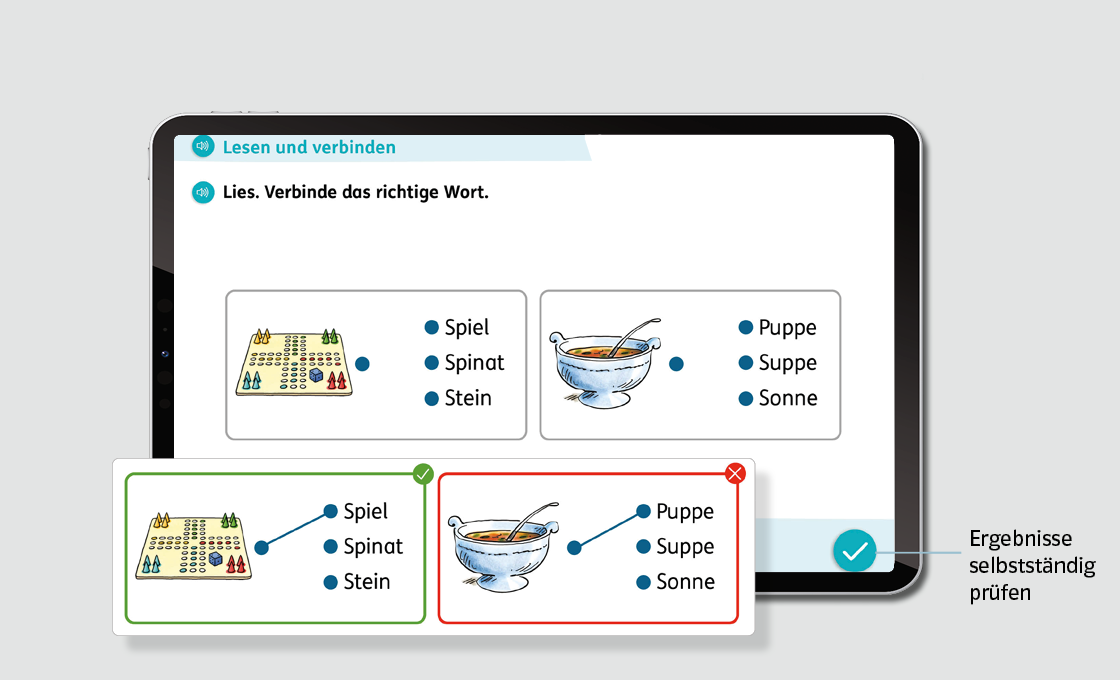 Lesen und verbinden

Lies. Verbinde das richtige Wort.

Spiel
Spinat
Stein

Puppe
Suppe
Sonne

Spiel
Spinat
Stein

Puppe
Suppe
Sonne

Ergebnisse selbstständig prüfen